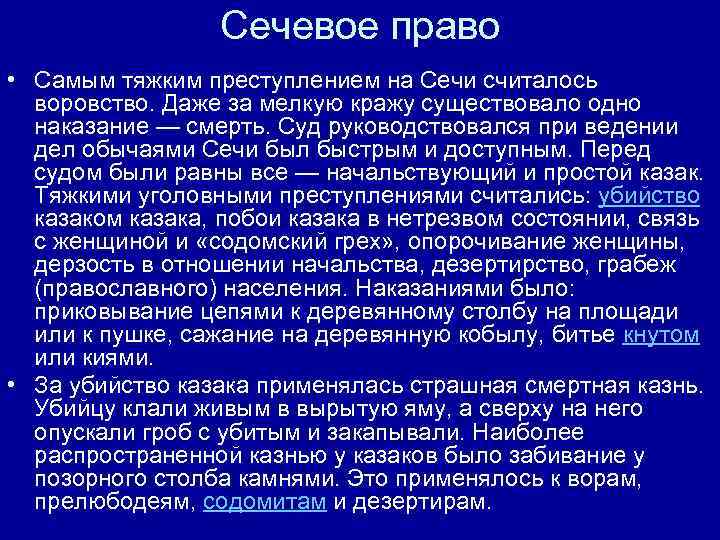 Сечевое право

• Самым тяжким преступлением на Сечи считалось воровство. Даже за мелкую кражу существовало одно наказание — смерть. Суд руководствовался при ведении дел обычаями Сечи был быстрым и доступным. Перед судом были равны все — начальствующий и простой казак. Тяжкими уголовными преступлениями считались: убийство казаком казака, побои казака в нетрезвом состоянии, связь с женщиной и «содомский грех», опорочивание женщины, дерзость в отношении начальства, дезертирство, грабеж (православного) населения. Наказаниями было: приковывание цепями к деревянному столбу на площади или к пушке, сажание на деревянную кобылу, битье кнутом или киями.

• За убийство казака применялась страшная смертная казнь. Убийцу клали живым в вырытую яму, а сверху на него опускали гроб с убитым и закапывали. Наиболее распространенной казнью у казаков было забивание у позорного столба камнями. Это применялось к ворам, прелюбодеям, содомитам и дезертирам.